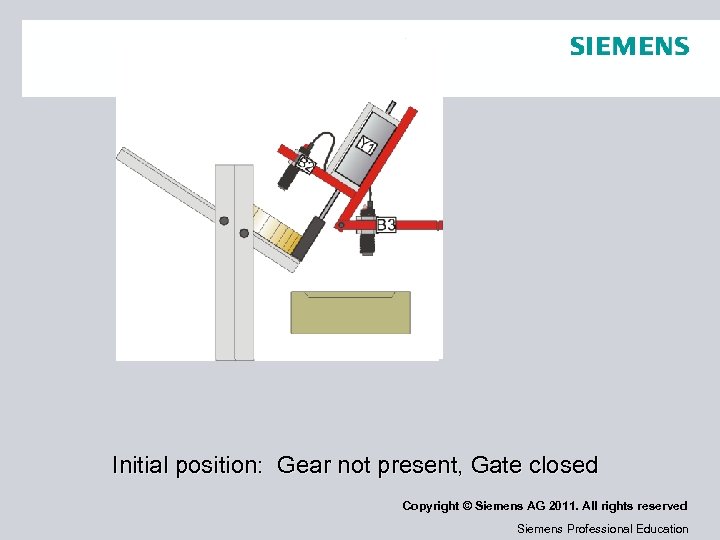 SIEMENS

Y1

B2

B3

Initial position: Gear not present, Gate closed

Copyright © Siemens AG 2011. All rights reserved

Siemens Professional Education